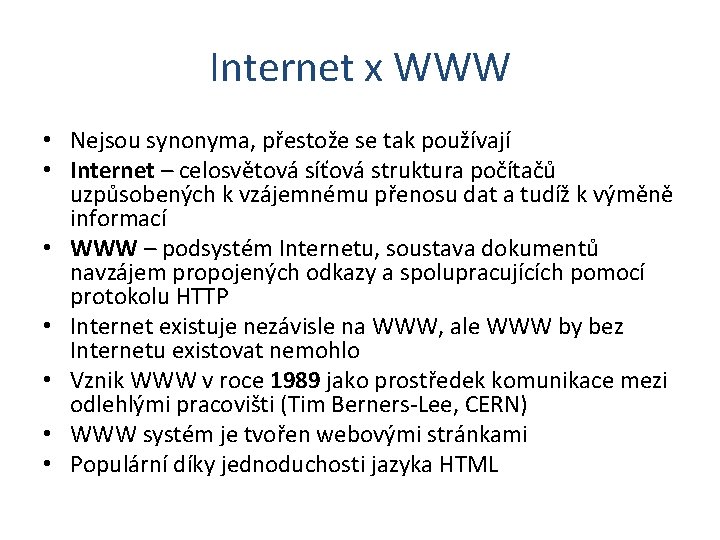 Internet x WWW

• Nejsou synonyma, přestože se tak používají
• Internet – celosvětová síťová struktura počítačů uzpůsobených k vzájemnému přenosu dat a tudíž k výměně informací
• WWW – podsystém Internetu, soustava dokumentů navzájem propojených odkazy a spolupracujících pomocí protokolu HTTP
• Internet existuje nezávisle na WWW, ale WWW by bez Internetu existovat nemohlo
• Vznik WWW v roce 1989 jako prostředek komunikace mezi odlehlými pracovišti (Tim Berners-Lee, CERN)
• WWW systém je tvořen webovými stránkami
• Populární díky jednoduchosti jazyka HTML